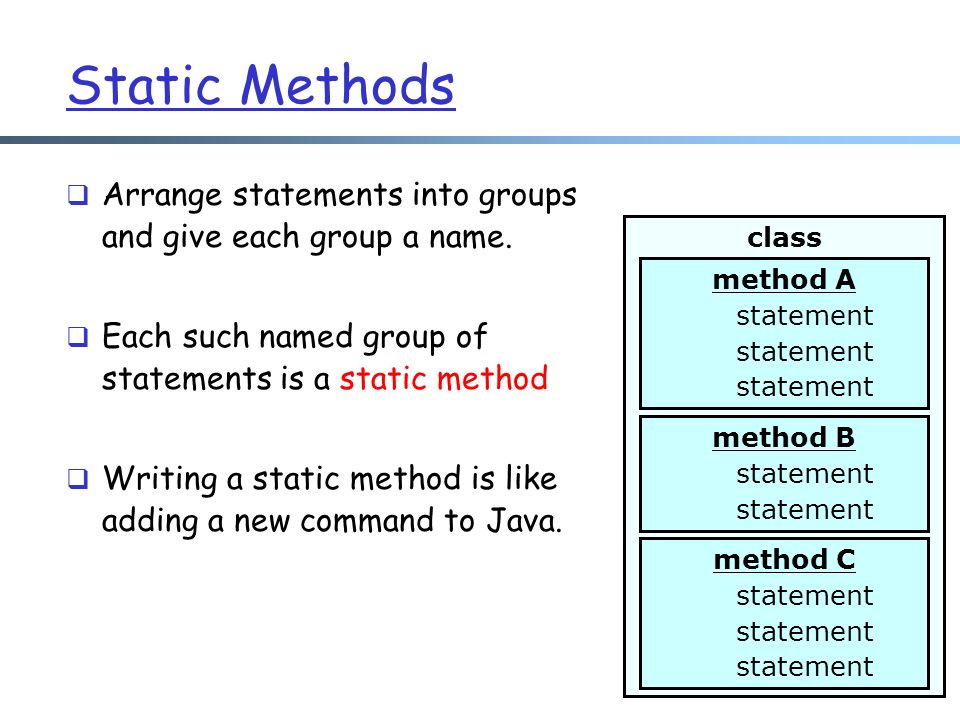 Static Methods

❑ Arrange statements into groups and give each group a name.

❑ Each such named group of statements is a static method

❑ Writing a static method is like adding a new command to Java.

class

method A
statement
statement
statement

method B
statement
statement

method C
statement
statement
statement